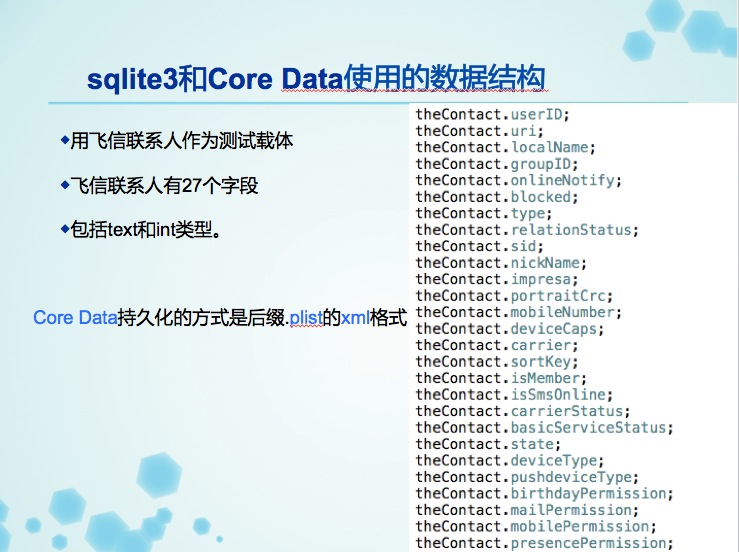 sqlite3和Core Data使用的数据结构

◆用飞信联系人作为测试载体

◆飞信联系人有27个字段

◆包括text和int类型。

Core Data持久化的方式是后缀.plist的xml格式

theContact.userID;
theContact.uri;
theContact.localName;
theContact.groupID;
theContact.onlineNotify;
theContact.blocked;
theContact.type;
theContact.relationStatus;
theContact.sid;
theContact.nickName;
theContact.impresa;
theContact.portraitCrc;
theContact.mobileNumber;
theContact.deviceCaps;
theContact.carrier;
theContact.sortKey;
theContact.isMember;
theContact.isSmsOnline;
theContact.carrierStatus;
theContact.basicServiceStatus;
theContact.state;
theContact.deviceType;
theContact.pushdeviceType;
theContact.birthdayPermission;
theContact.mailPermission;
theContact.mobilePermission;
theContact.presencePermission;